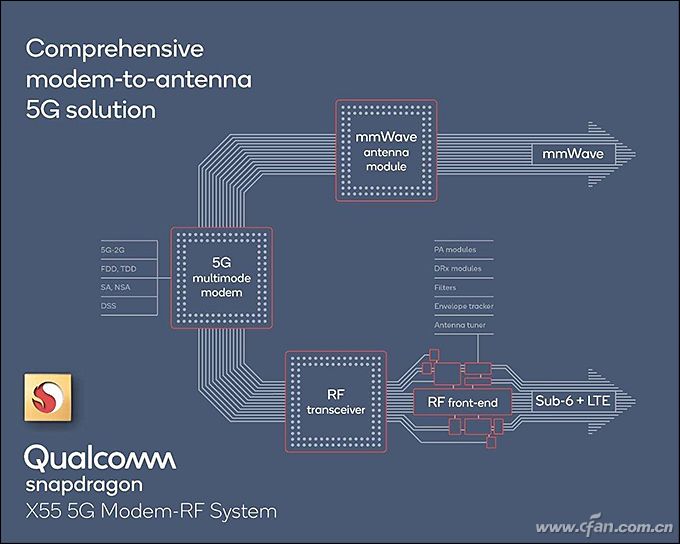 Comprehensive modem-to-antenna 5G solution

mmWave antenna module

mmWave

5G-2G
FDD, TDD
SA, NSA
DSS

5G multimode modem

PA modules
DRx modules
Filters
Envelope tracker
Antenna tuner

RF transceiver

RF front-end

Sub-6 + LTE

Qualcomm
snapdragon
X55 5G Modem-RF System

www.cfan.com.cn